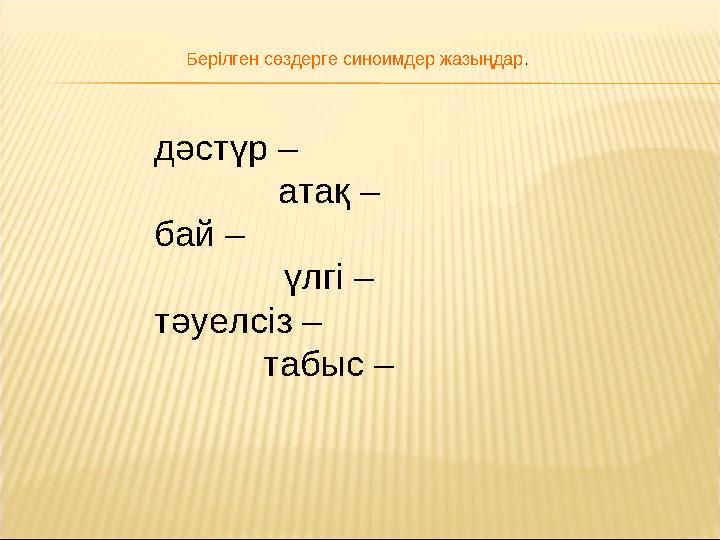 Берілген сөздерге синоимдер жазыңдар.

дәстүр –
атақ –
бай –
үлгі –
тәуелсіз –
табыс –